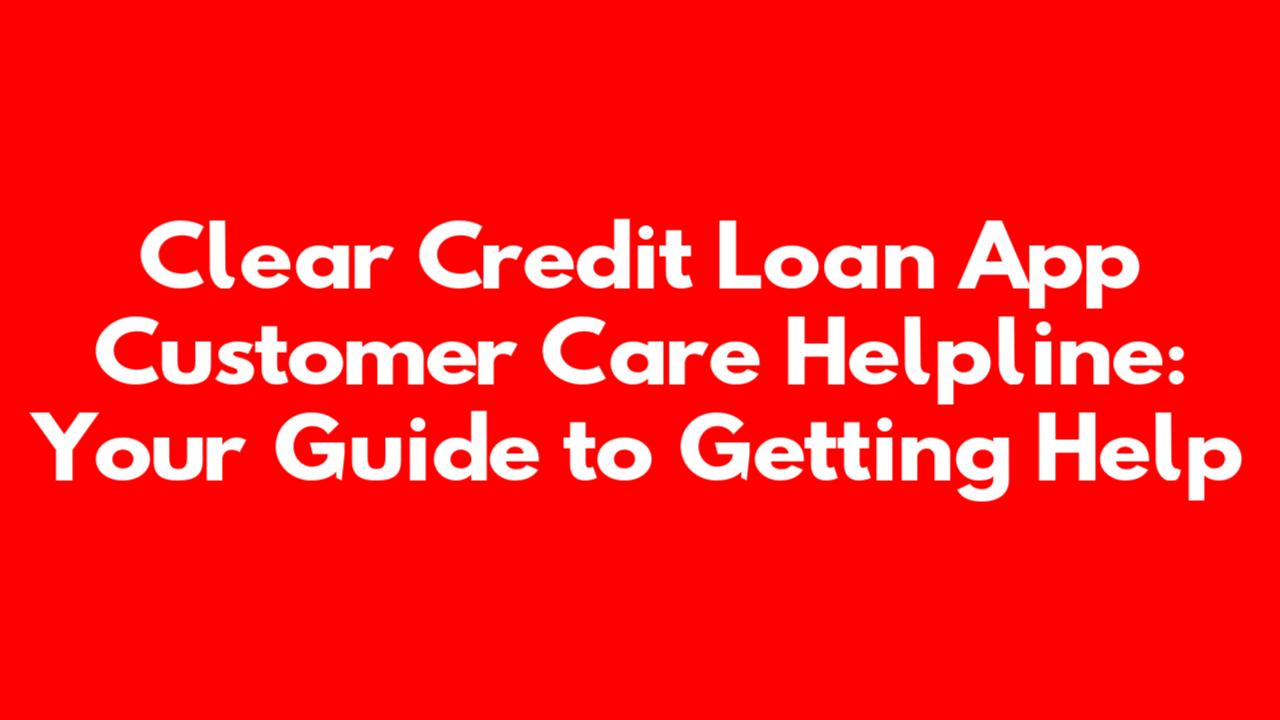 Clear Credit Loan App Customer Care Helpline: Your Guide to Getting Help